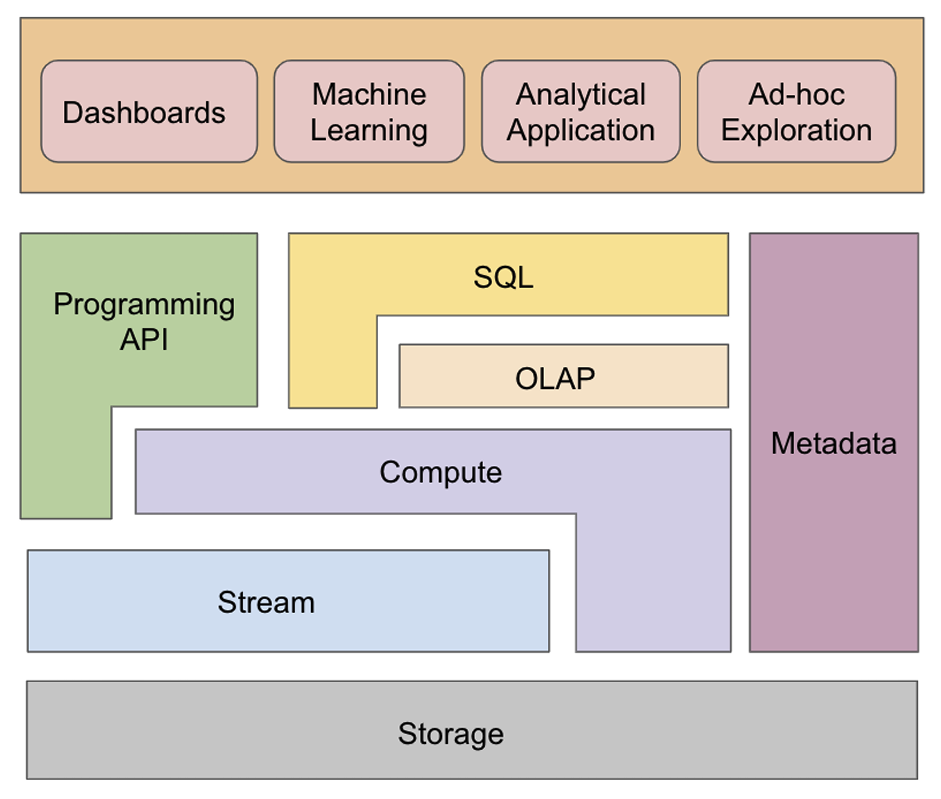 Dashboards

Machine Learning

Analytical Application

Ad-hoc Exploration

Programming API

SQL

OLAP

Metadata

Compute

Stream

Storage